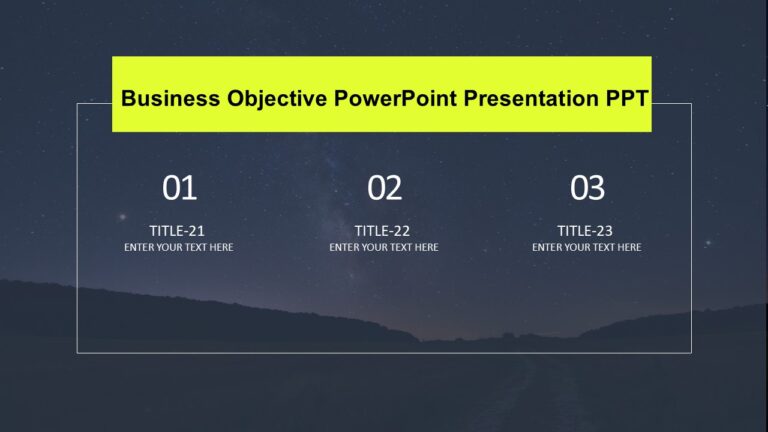 Business Objective PowerPoint Presentation PPT

01

TITLE-21
ENTER YOUR TEXT HERE

02

TITLE-22
ENTER YOUR TEXT HERE

03

TITLE-23
ENTER YOUR TEXT HERE